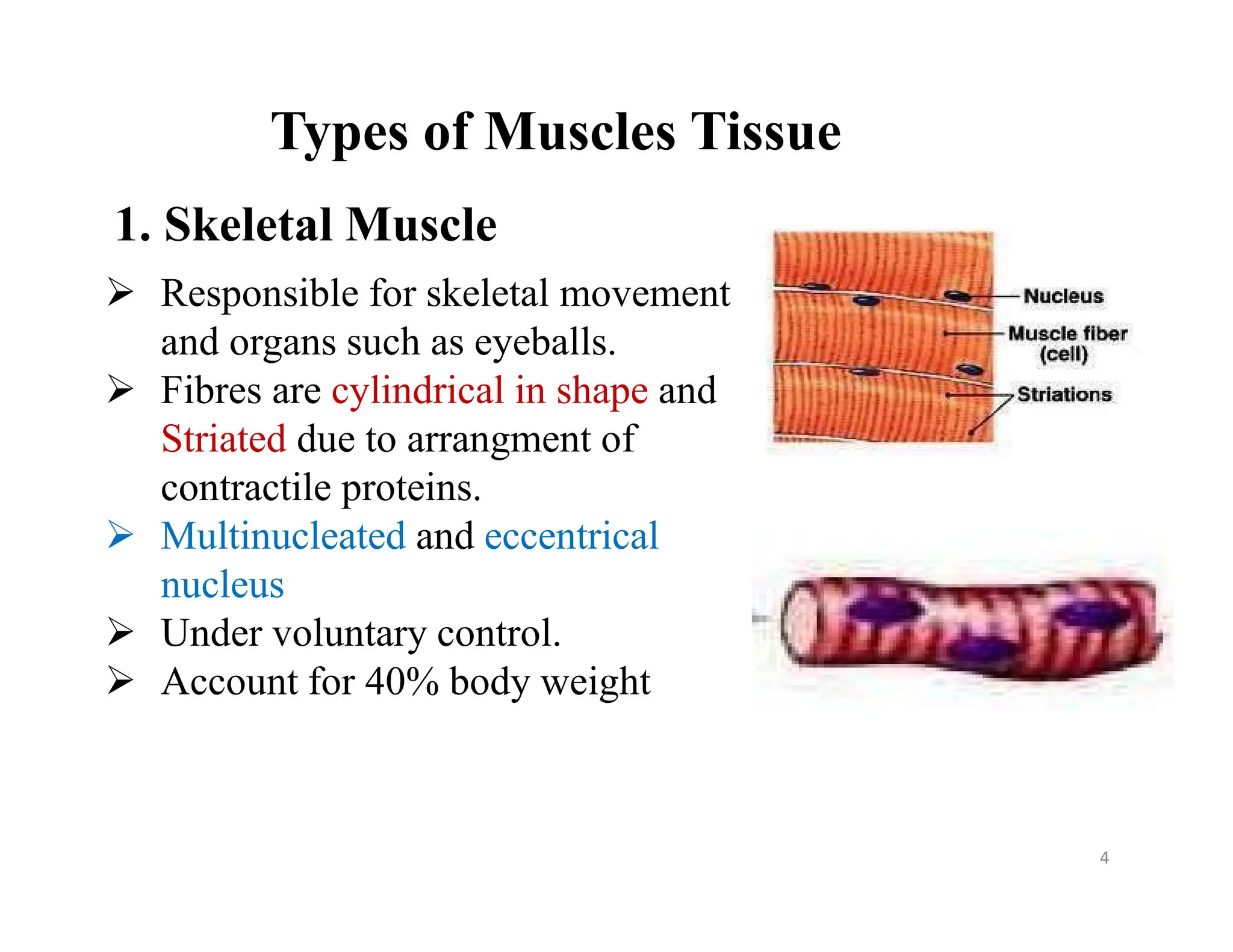 Types of Muscles Tissue

1. Skeletal Muscle

➢ Responsible for skeletal movement and organs such as eyeballs.
➢ Fibres are cylindrical in shape and Striated due to arrangment of contractile proteins.
➢ Multinucleated and eccentrical nucleus
➢ Under voluntary control.
➢ Account for 40% body weight

Nucleus
Muscle fiber (cell)
Striations

4